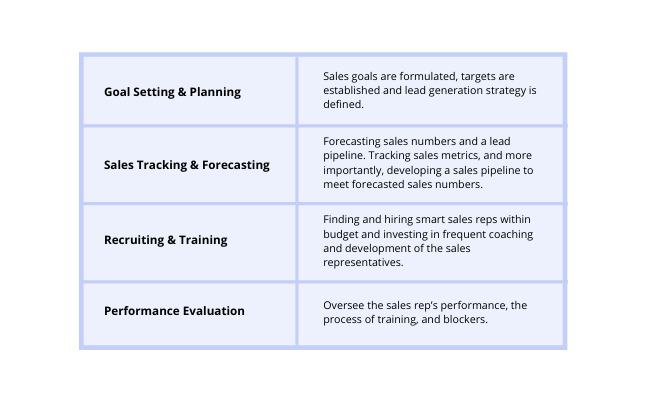 | | |
|---|---|
| **Goal Setting & Planning** | Sales goals are formulated, targets are established and lead generation strategy is defined. |
| **Sales Tracking & Forecasting** | Forecasting sales numbers and a lead pipeline. Tracking sales metrics, and more importantly, developing a sales pipeline to meet forecasted sales numbers. |
| **Recruiting & Training** | Finding and hiring smart sales reps within budget and investing in frequent coaching and development of the sales representatives. |
| **Performance Evaluation** | Oversee the sales rep's performance, the process of training, and blockers. |